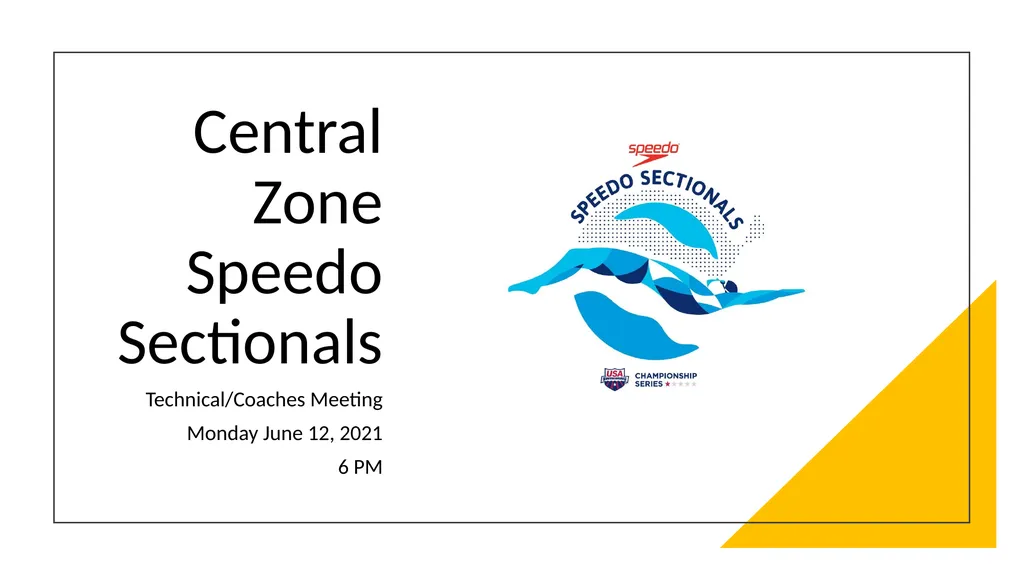 Central Zone Speedo Sectionals

Technical/Coaches Meeting

Monday June 12, 2021

6 PM

speedo

SPEEDO SECTIONALS

USA

CHAMPIONSHIP SERIES